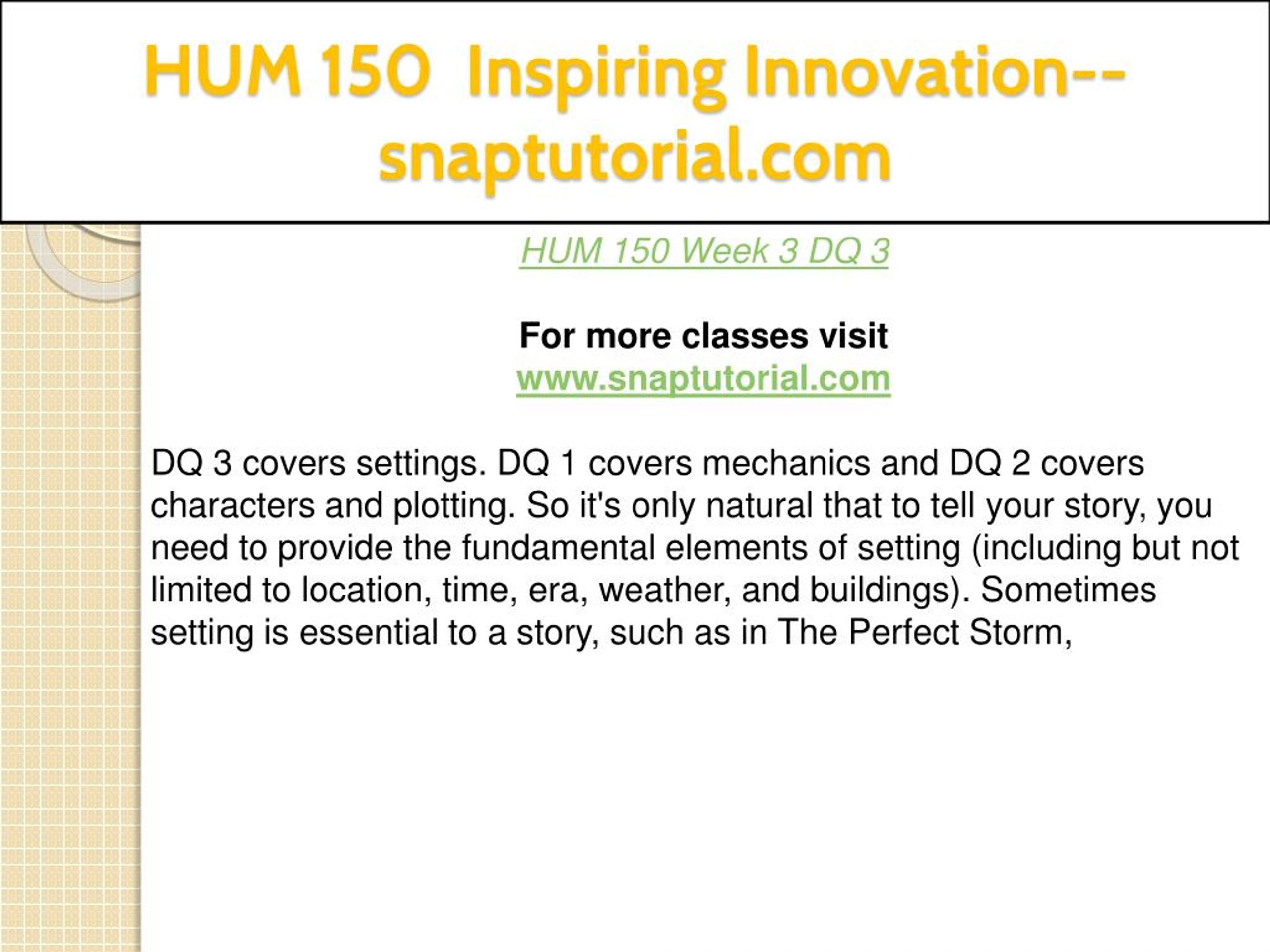 HUM 150 Inspiring Innovation--snaptutorial.com

HUM 150 Week 3 DQ 3

For more classes visit
www.snaptutorial.com

DQ 3 covers settings. DQ 1 covers mechanics and DQ 2 covers characters and plotting. So it's only natural that to tell your story, you need to provide the fundamental elements of setting (including but not limited to location, time, era, weather, and buildings). Sometimes setting is essential to a story, such as in The Perfect Storm,